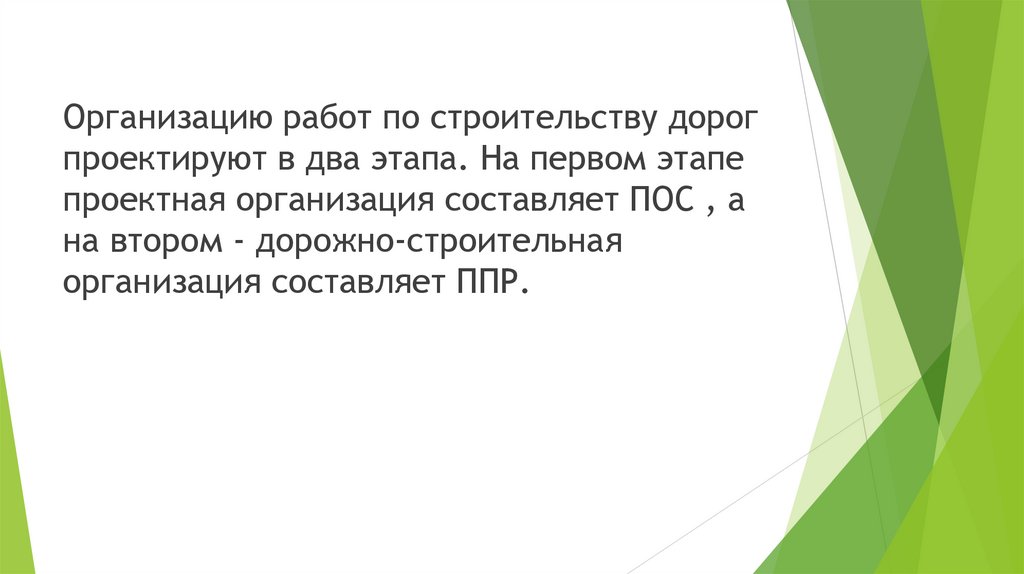 Организацию работ по строительству дорог проектируют в два этапа. На первом этапе проектная организация составляет ПОС , а на втором - дорожно-строительная организация составляет ППР.